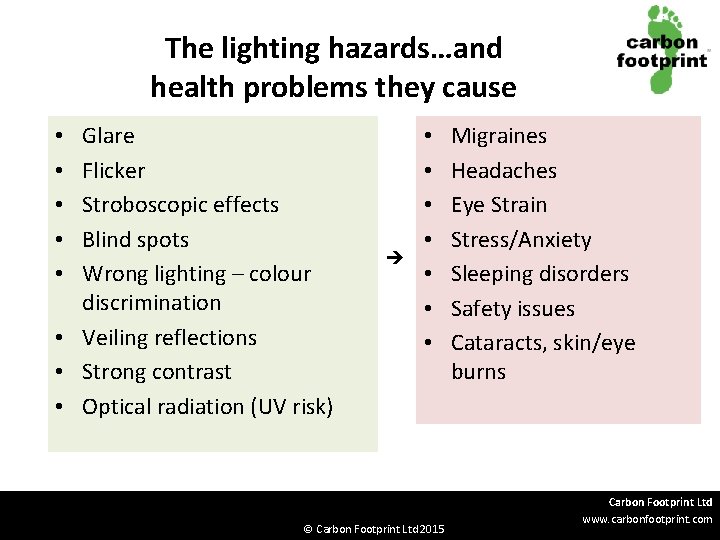 The lighting hazards…and health problems they cause

carbon footprint

- Glare
- Flicker
- Stroboscopic effects
- Blind spots
- Wrong lighting – colour discrimination
- Veiling reflections
- Strong contrast
- Optical radiation (UV risk)

→

- Migraines
- Headaches
- Eye Strain
- Stress/Anxiety
- Sleeping disorders
- Safety issues
- Cataracts, skin/eye burns

© Carbon Footprint Ltd 2015

Carbon Footprint Ltd
www.carbonfootprint.com